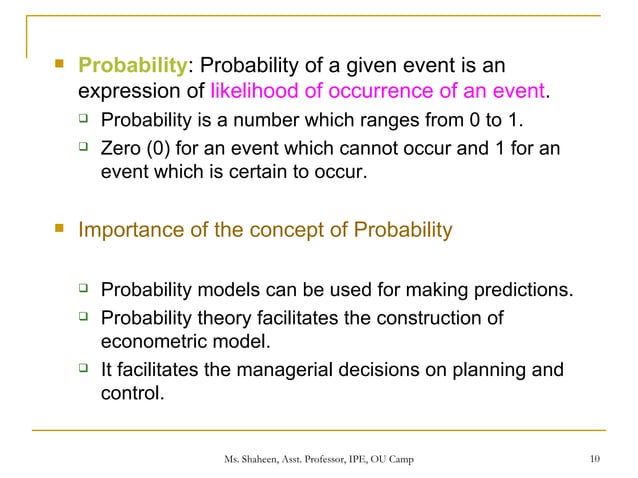 Probability: Probability of a given event is an expression of likelihood of occurrence of an event.

Probability is a number which ranges from 0 to 1.

Zero (0) for an event which cannot occur and 1 for an event which is certain to occur.

Importance of the concept of Probability

Probability models can be used for making predictions.

Probability theory facilitates the construction of econometric model.

It facilitates the managerial decisions on planning and control.

Ms. Shaheen, Asst. Professor, IPE, OU Camp

10